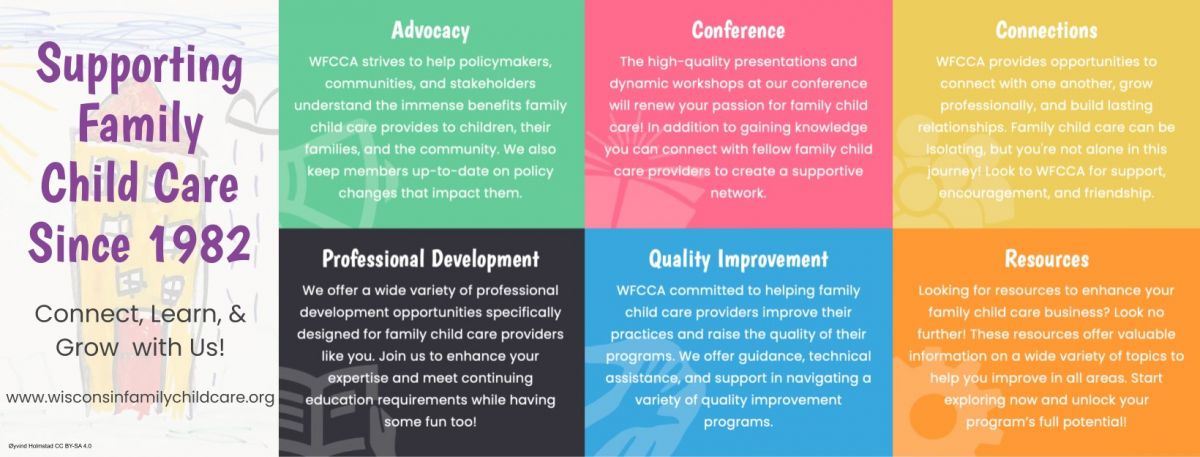 Supporting Family Child Care Since 1982

Connect, Learn, & Grow with Us!

www.wisconsinfamilychildcare.org

Øyvind Holmstad CC BY-SA 4.0

Advocacy

WFCCA strives to help policymakers, communities, and stakeholders understand the immense benefits family child care provides to children, their families, and the community. We also keep members up-to-date on policy changes that impact them.

Conference

The high-quality presentations and dynamic workshops at our conference will renew your passion for family child care! In addition to gaining knowledge you can connect with fellow family child care providers to create a supportive network.

Connections

WFCCA provides opportunities to connect with one another, grow professionally, and build lasting relationships. Family child care can be isolating, but you're not alone in this journey! Look to WFCCA for support, encouragement, and friendship.

Professional Development

We offer a wide variety of professional development opportunities specifically designed for family child care providers like you. Join us to enhance your expertise and meet continuing education requirements while having some fun too!

Quality Improvement

WFCCA committed to helping family child care providers improve their practices and raise the quality of their programs. We offer guidance, technical assistance, and support in navigating a variety of quality improvement programs.

Resources

Looking for resources to enhance your family child care business? Look no further! These resources offer valuable information on a wide variety of topics to help you improve in all areas. Start exploring now and unlock your program's full potential!